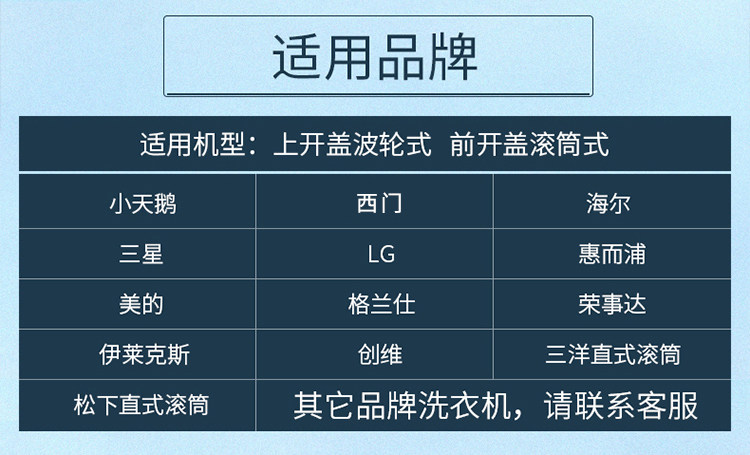 适用品牌

适用机型：上开盖波轮式 前开盖滚筒式

| 小天鹅 | 西门 | 海尔 |
|---|---|---|
| 三星 | LG | 惠而浦 |
| 美的 | 格兰仕 | 荣事达 |
| 伊莱克斯 | 创维 | 三洋直式滚筒 |
| 松下直式滚筒 | 其它品牌洗衣机，请联系客服 | |